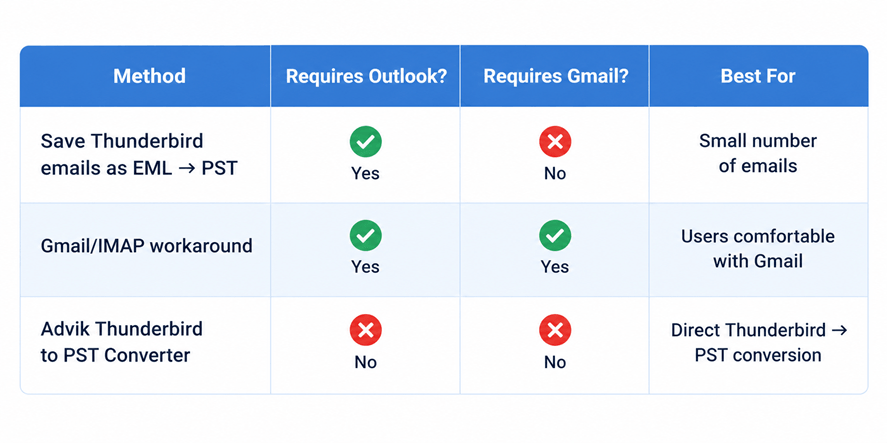 | Method | Requires Outlook? | Requires Gmail? | Best For |
|---|---|---|---|
| Save Thunderbird emails as EML → PST | Yes | No | Small number of emails |
| Gmail/IMAP workaround | Yes | Yes | Users comfortable with Gmail |
| Advik Thunderbird to PST Converter | No | No | Direct Thunderbird → PST conversion |